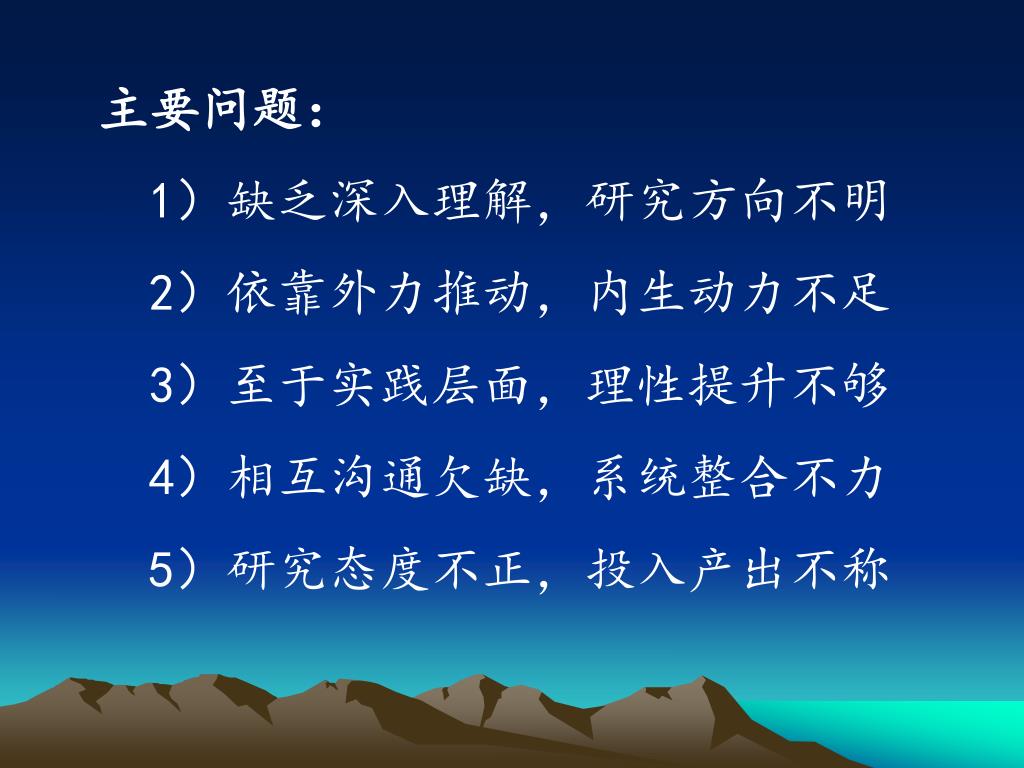 主要问题：

1）缺乏深入理解，研究方向不明

2）依靠外力推动，内生动力不足

3）至于实践层面，理性提升不够

4）相互沟通欠缺，系统整合不力

5）研究态度不正，投入产出不称